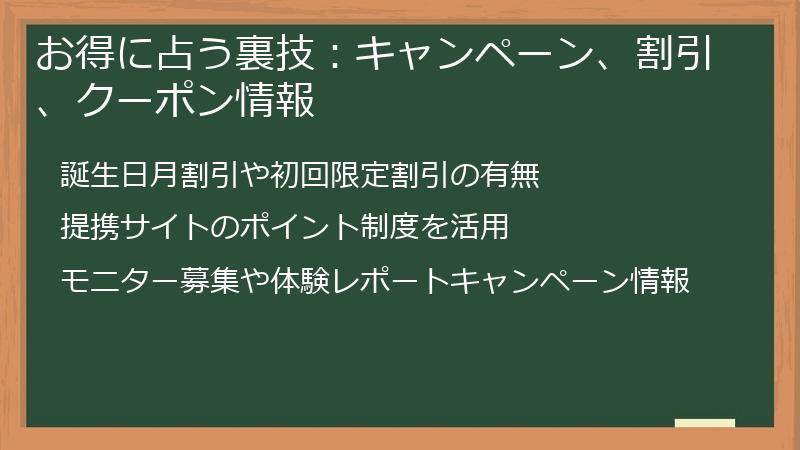 お得に占う裏技：キャンペーン、割引、クーポン情報

誕生日月割引や初回限定割引の有無

提携サイトのポイント制度を活用

モニター募集や体験レポートキャンペーン情報